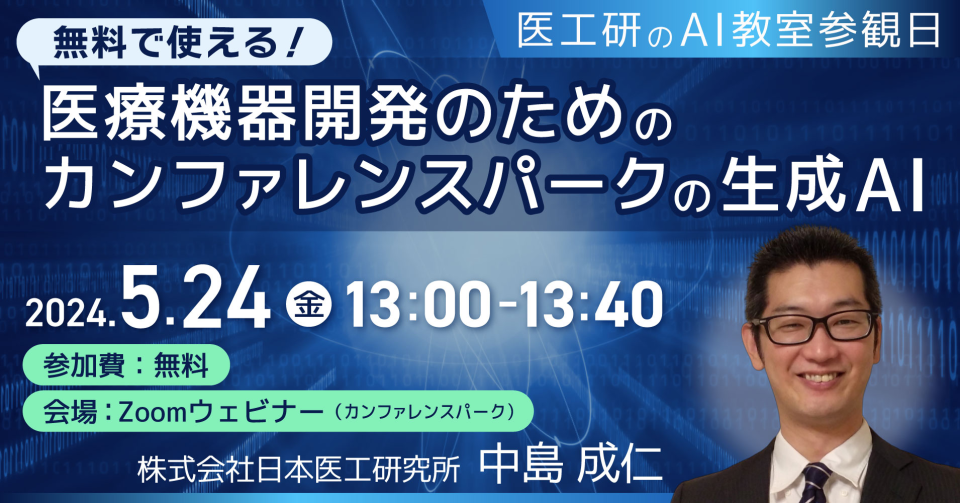 医工研のAI教室参観日

無料で使える！

医療機器開発のためのカンファレンスパークの生成AI

2024.5.24 金 13:00-13:40

参加費：無料

会場：Zoomウェビナー（カンファレンスパーク）

株式会社日本医工研究所 中島 成仁